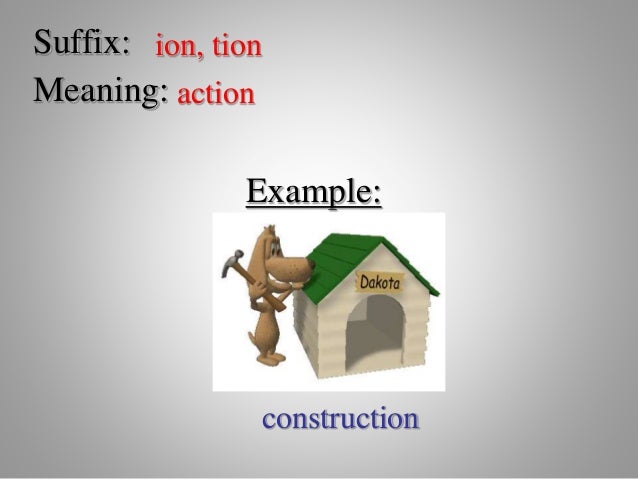 Suffix: ion, tion
Meaning: action

Example:

Dakota

construction